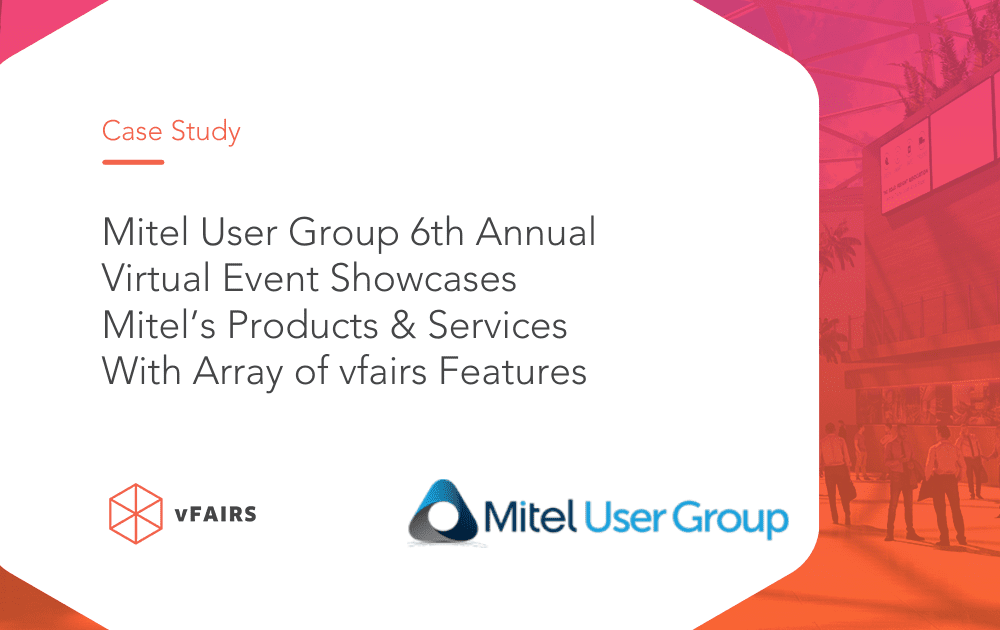 Case Study

Mitel User Group 6th Annual Virtual Event Showcases Mitel's Products & Services With Array of vfairs Features

vFAIRS

Mitel User Group